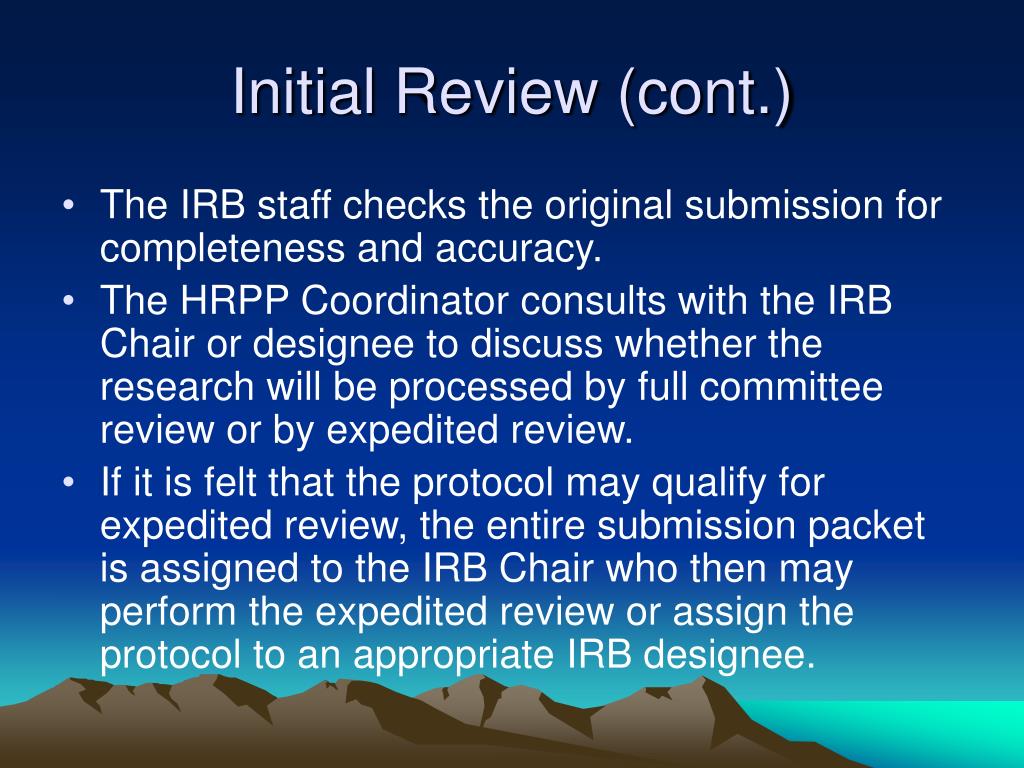 Initial Review (cont.)

• The IRB staff checks the original submission for completeness and accuracy.
• The HRPP Coordinator consults with the IRB Chair or designee to discuss whether the research will be processed by full committee review or by expedited review.
• If it is felt that the protocol may qualify for expedited review, the entire submission packet is assigned to the IRB Chair who then may perform the expedited review or assign the protocol to an appropriate IRB designee.